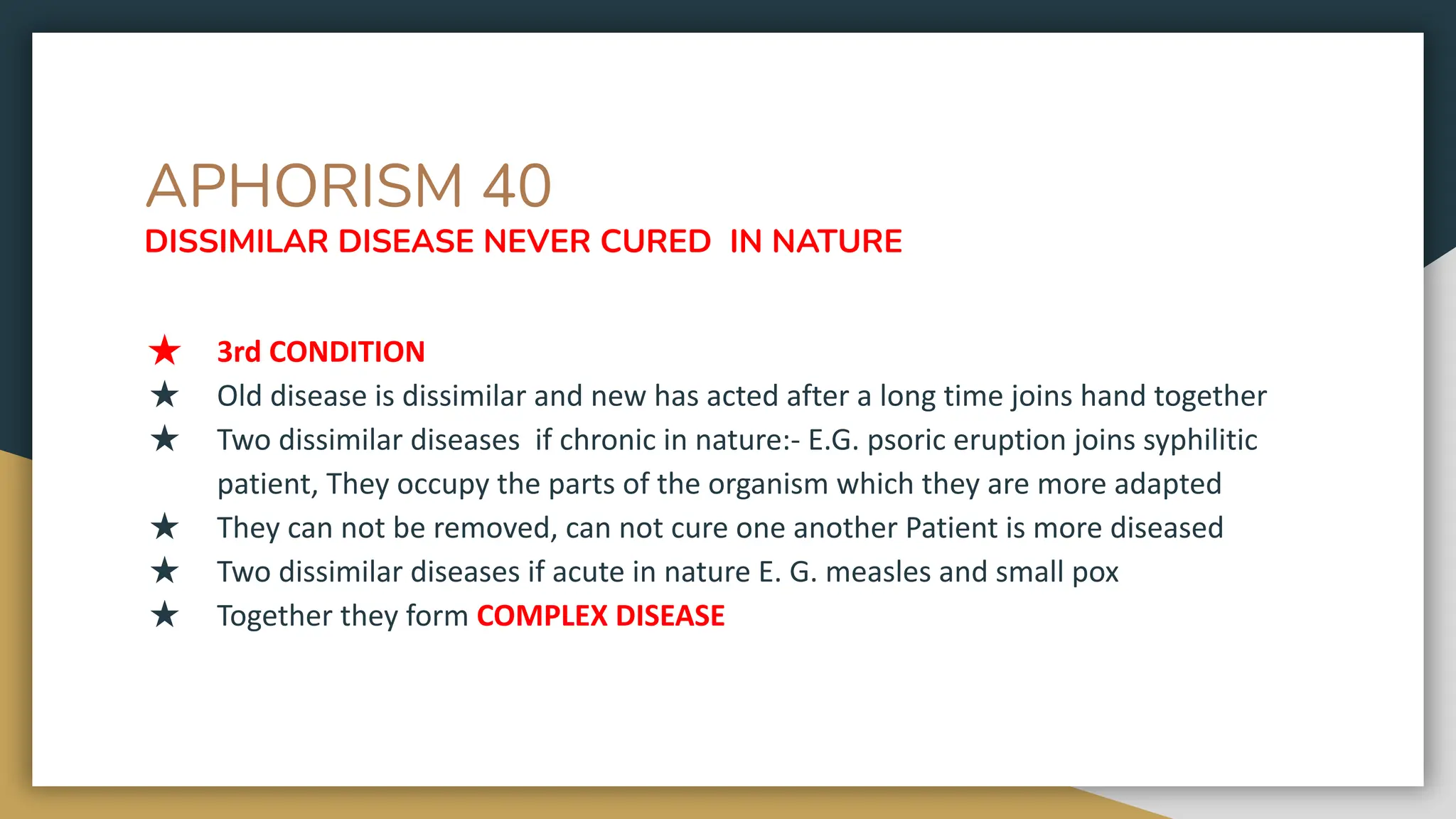 APHORISM 40

DISSIMILAR DISEASE NEVER CURED IN NATURE

★ 3rd CONDITION
★ Old disease is dissimilar and new has acted after a long time joins hand together
★ Two dissimilar diseases if chronic in nature:- E.G. psoric eruption joins syphilitic patient, They occupy the parts of the organism which they are more adapted
★ They can not be removed, can not cure one another Patient is more diseased
★ Two dissimilar diseases if acute in nature E. G. measles and small pox
★ Together they form COMPLEX DISEASE